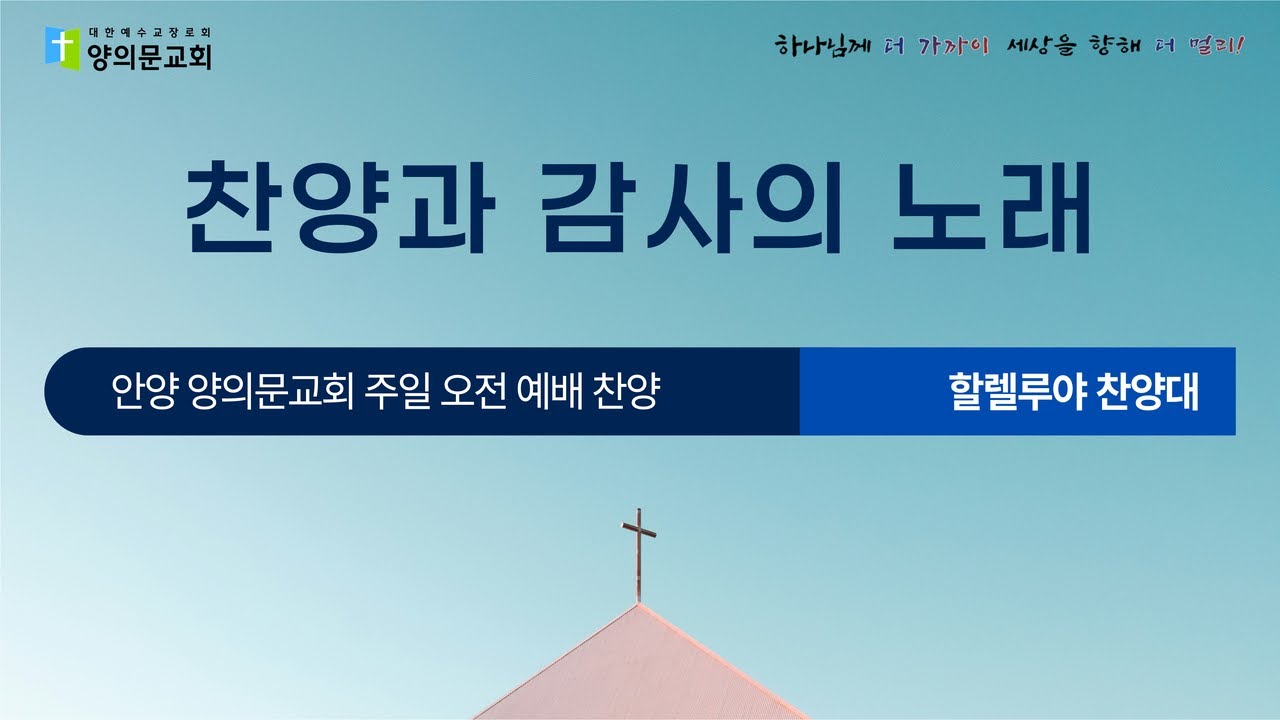 대한예수교장로회
양의문교회

하나님께 더 가까이 세상을 향해 더 멀리!

찬양과 감사의 노래

안양 양의문교회 주일 오전 예배 찬양

할렐루야 찬양대